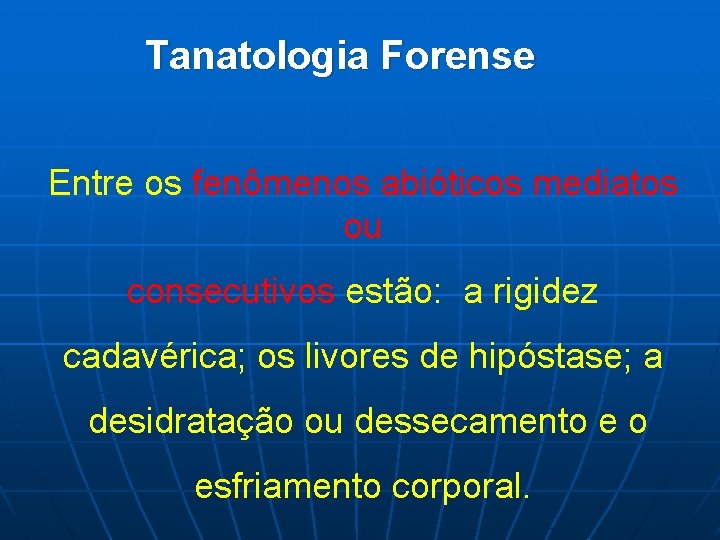 Tanatologia Forense

Entre os fenômenos abióticos mediatos ou consecutivos estão: a rigidez cadavérica; os livores de hipóstase; a desidratação ou dessecamento e o esfriamento corporal.